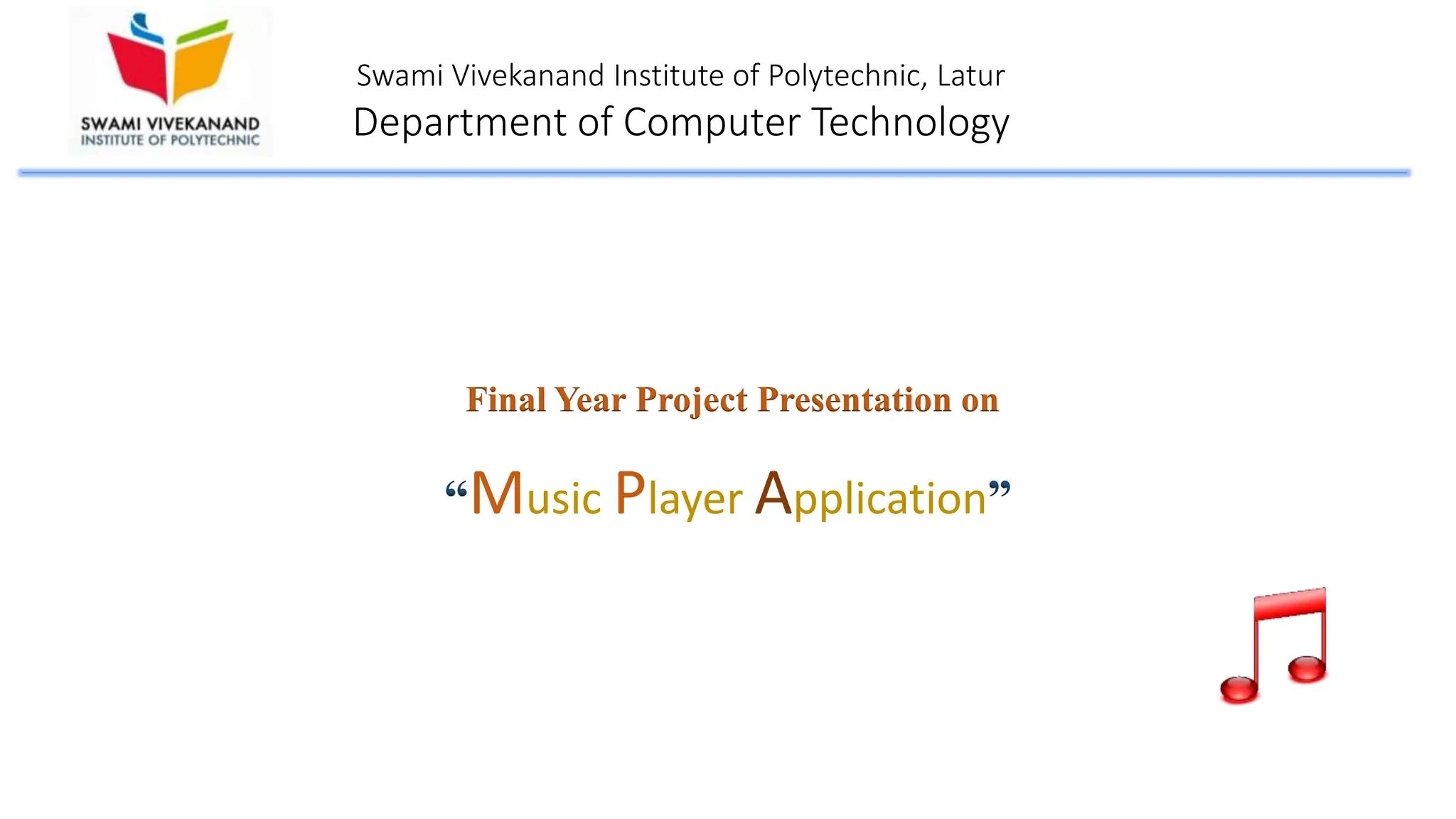 SWAMI VIVEKANAND
INSTITUTE OF POLYTECHNIC

Swami Vivekanand Institute of Polytechnic, Latur
Department of Computer Technology

Final Year Project Presentation on

“Music Player Application”